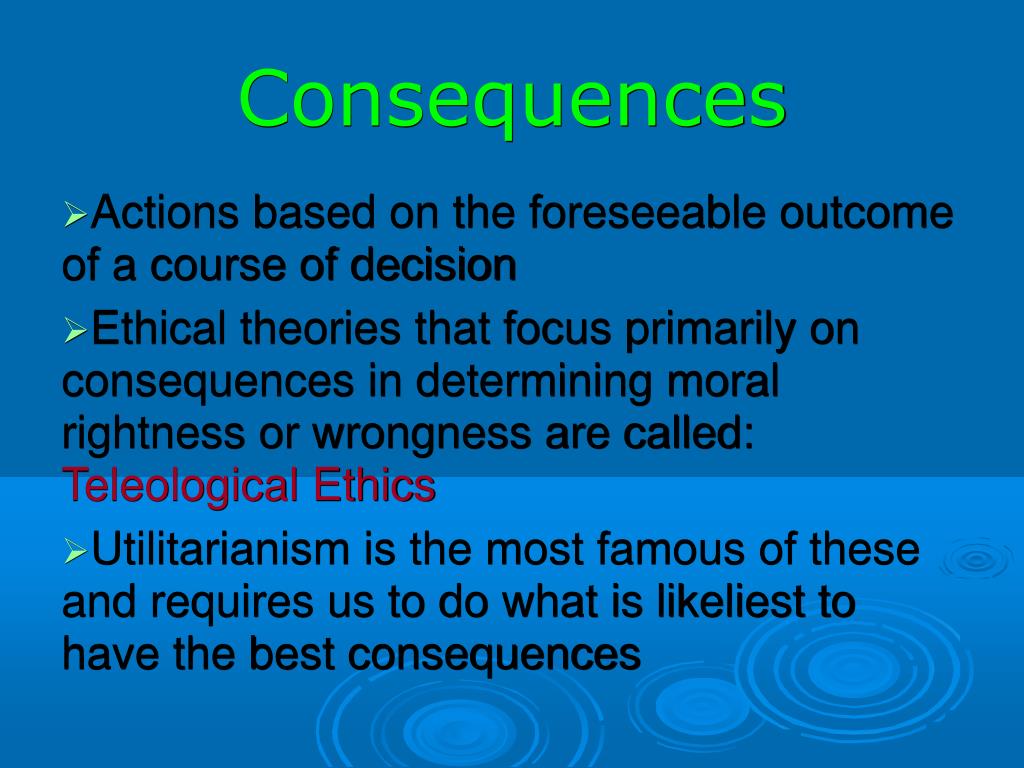 Consequences

➢Actions based on the foreseeable outcome of a course of decision

➢Ethical theories that focus primarily on consequences in determining moral rightness or wrongness are called: Teleological Ethics

➢Utilitarianism is the most famous of these and requires us to do what is likeliest to have the best consequences